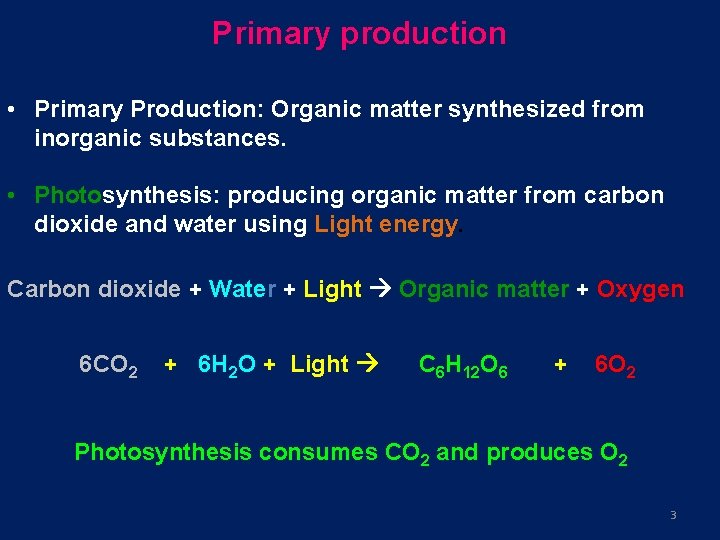 Primary production

• Primary Production: Organic matter synthesized from inorganic substances.

• Photosynthesis: producing organic matter from carbon dioxide and water using Light energy.

Carbon dioxide + Water + Light → Organic matter + Oxygen

$6CO_2$ + $6H_2O$ + Light → $C_6H_{12}O_6$ + $6O_2$

Photosynthesis consumes $CO_2$ and produces $O_2$

3